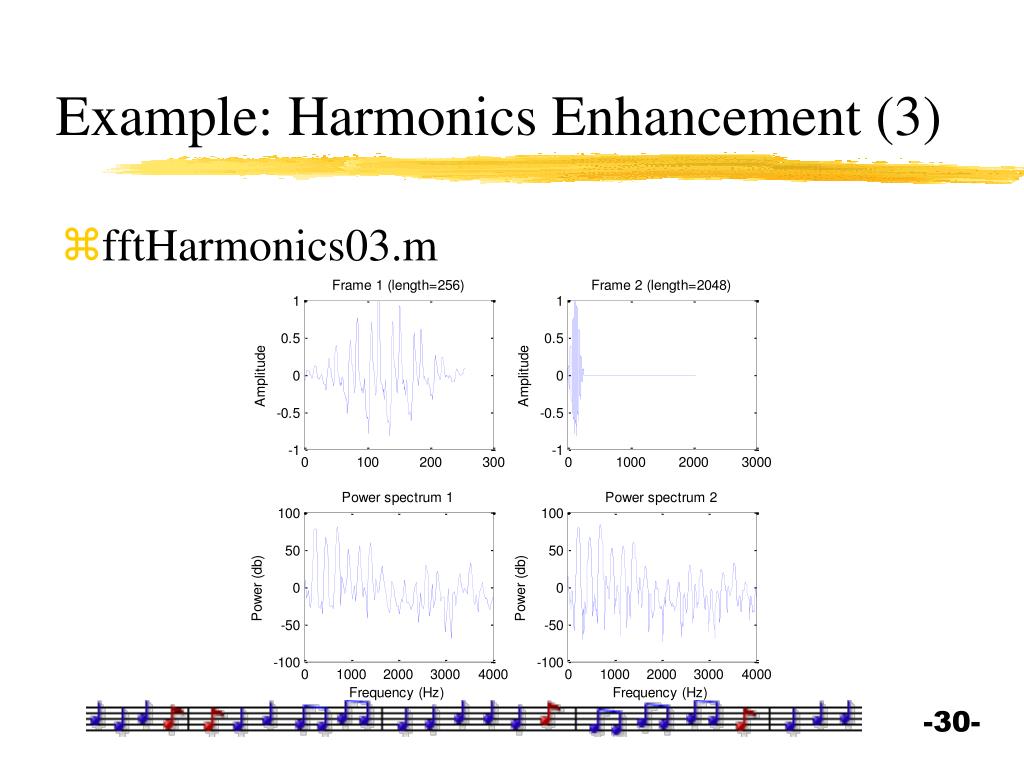 Example: Harmonics Enhancement (3)

⌘fftHarmonics03.m

Frame 1 (length=256)

Amplitude

1
0.5
0
-0.5
-1

0 100 200 300

Frame 2 (length=2048)

Amplitude

1
0.5
0
-0.5
-1

0 1000 2000 3000

Power spectrum 1

Power (db)

100
50
0
-50
-100

0 1000 2000 3000 4000

Frequency (Hz)

Power spectrum 2

Power (db)

100
50
0
-50
-100

0 1000 2000 3000 4000

Frequency (Hz)

-30-